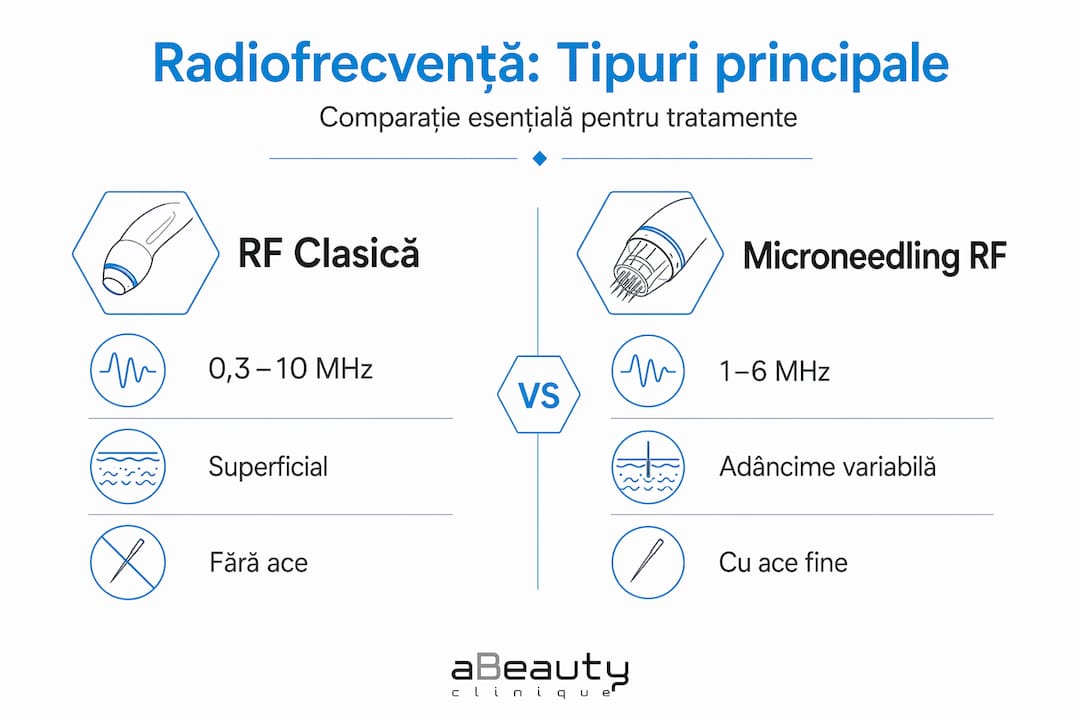 Radiofrecvență: Tipuri principale

Comparație esențială pentru tratamente

RF Clasică

0,3 – 10 MHz

Superficial

Fără ace

VS

Microneedling RF

1–6 MHz

Adâncime variabilă

Cu ace fine

aBeauty
clinique